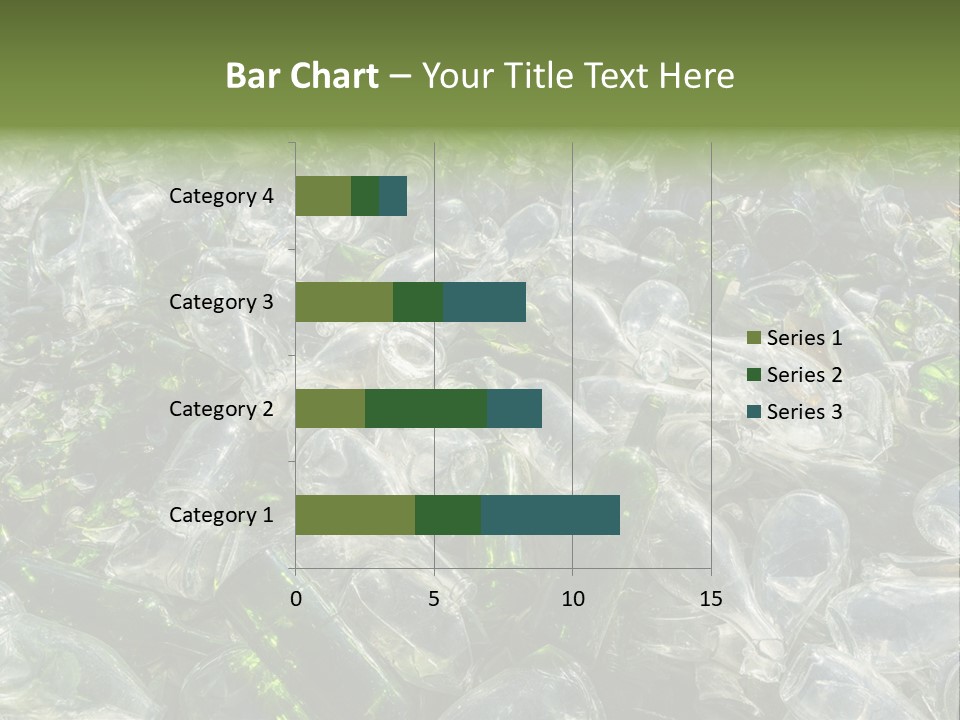 Bar Chart – Your Title Text Here

Category 4
Category 3
Category 2
Category 1

0
5
10
15

Series 1
Series 2
Series 3